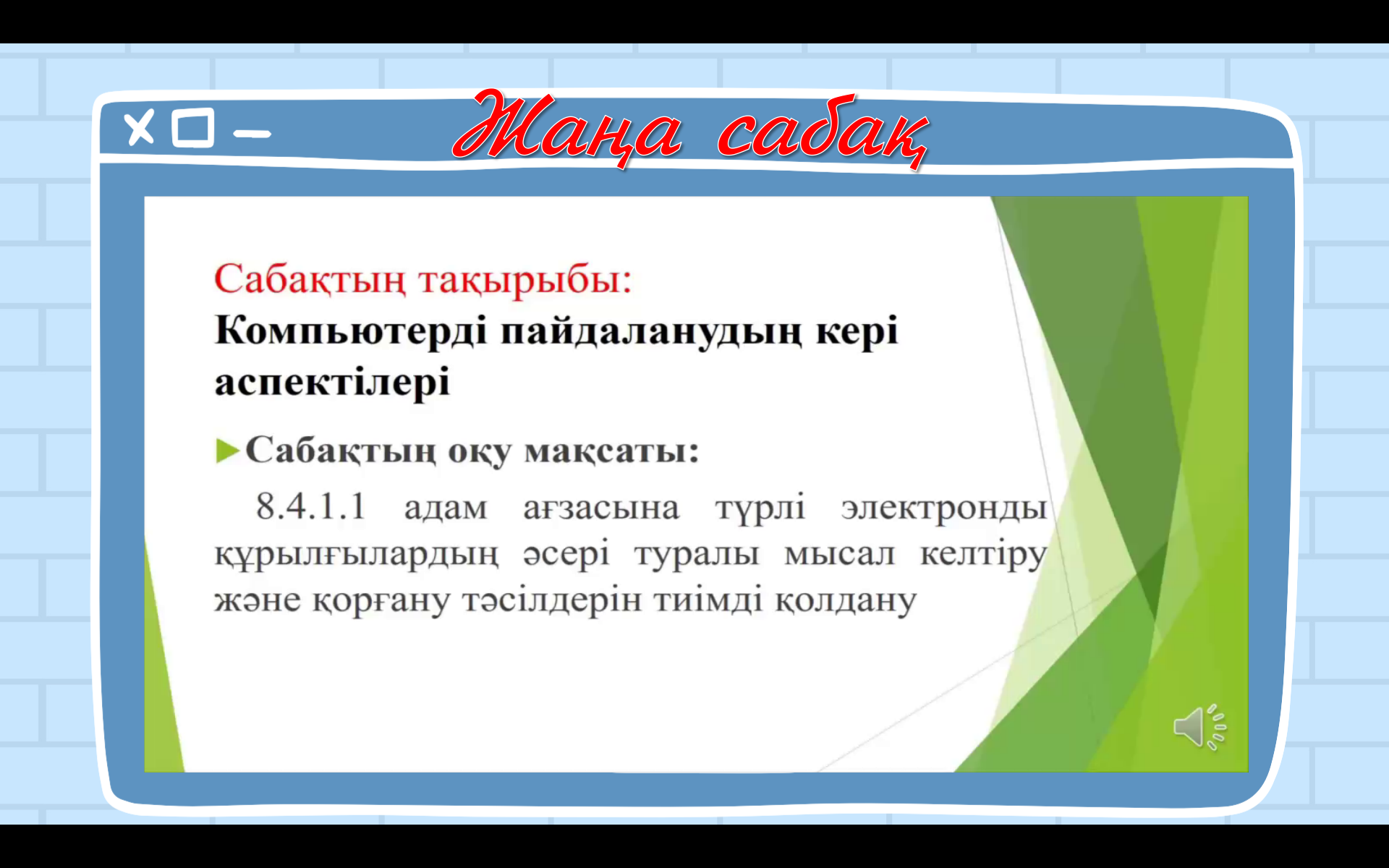 Жаңа сабақ

Сабақтың тақырыбы:
Компьютерді пайдаланудың кері аспектілері

Сабақтың оқу мақсаты:

8.4.1.1 адам ағзасына түрлі электронды құрылғылардың әсері туралы мысал келтіру және қорғану тәсілдерін тиімді қолдану